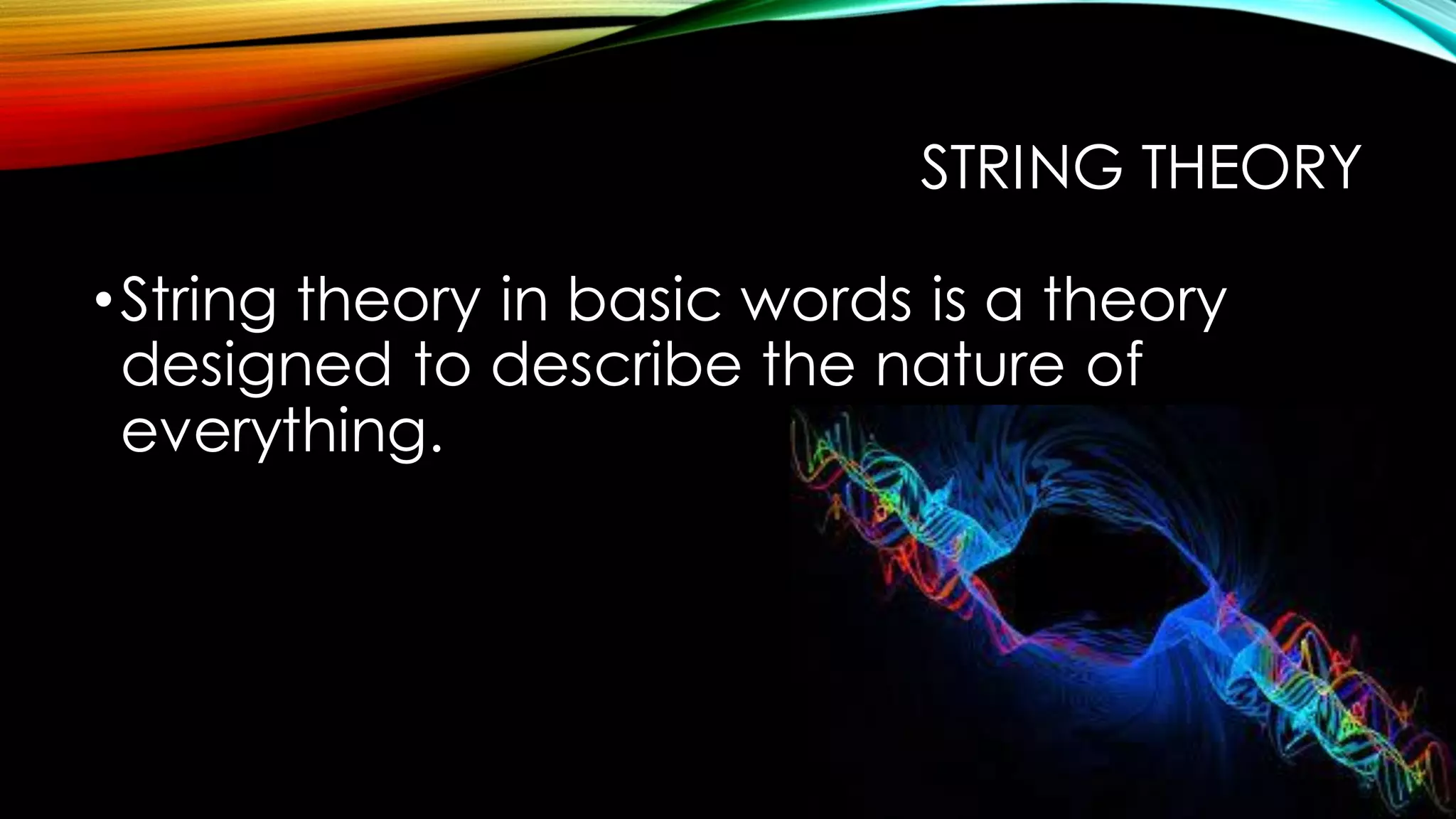 STRING THEORY

•String theory in basic words is a theory designed to describe the nature of everything.